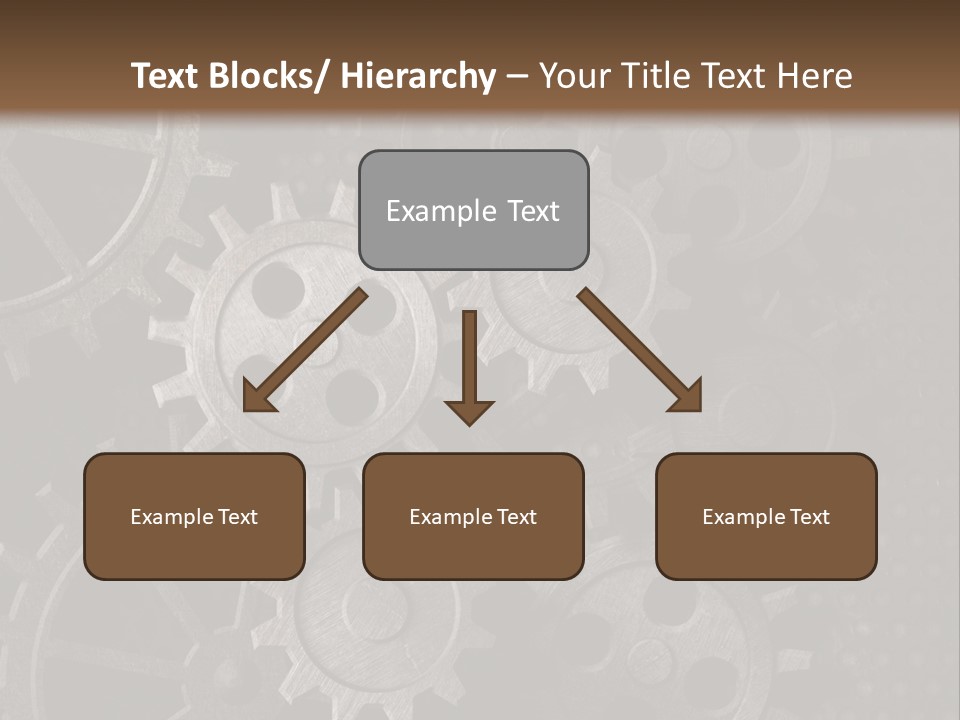 Text Blocks/ Hierarchy – Your Title Text Here

Example Text

Example Text

Example Text

Example Text